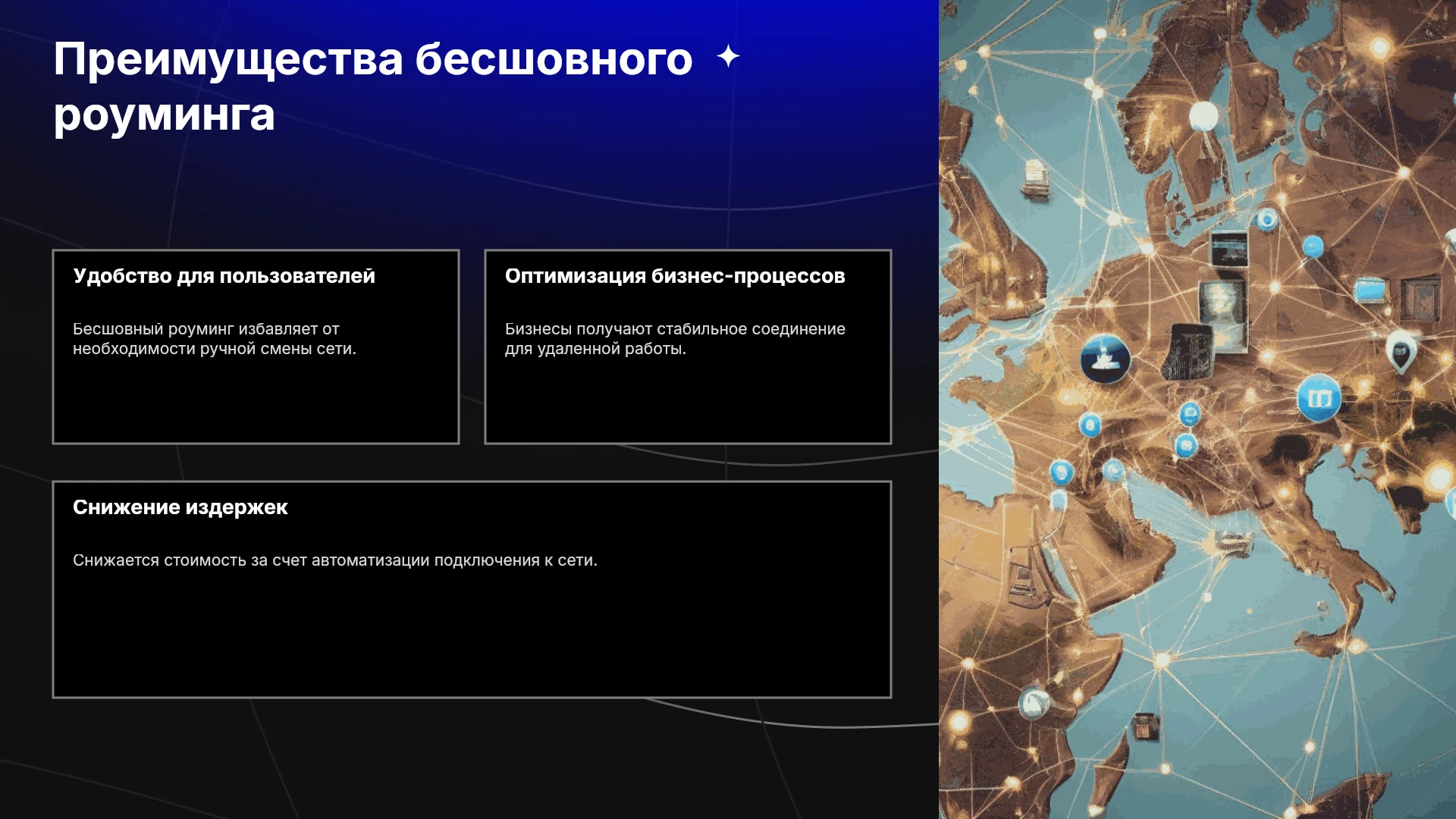 Преимущества бесшовного роуминга

Удобство для пользователей

Бесшовный роуминг избавляет от необходимости ручной смены сети.

Оптимизация бизнес-процессов

Бизнесы получают стабильное соединение для удаленной работы.

Снижение издержек

Снижается стоимость за счет автоматизации подключения к сети.